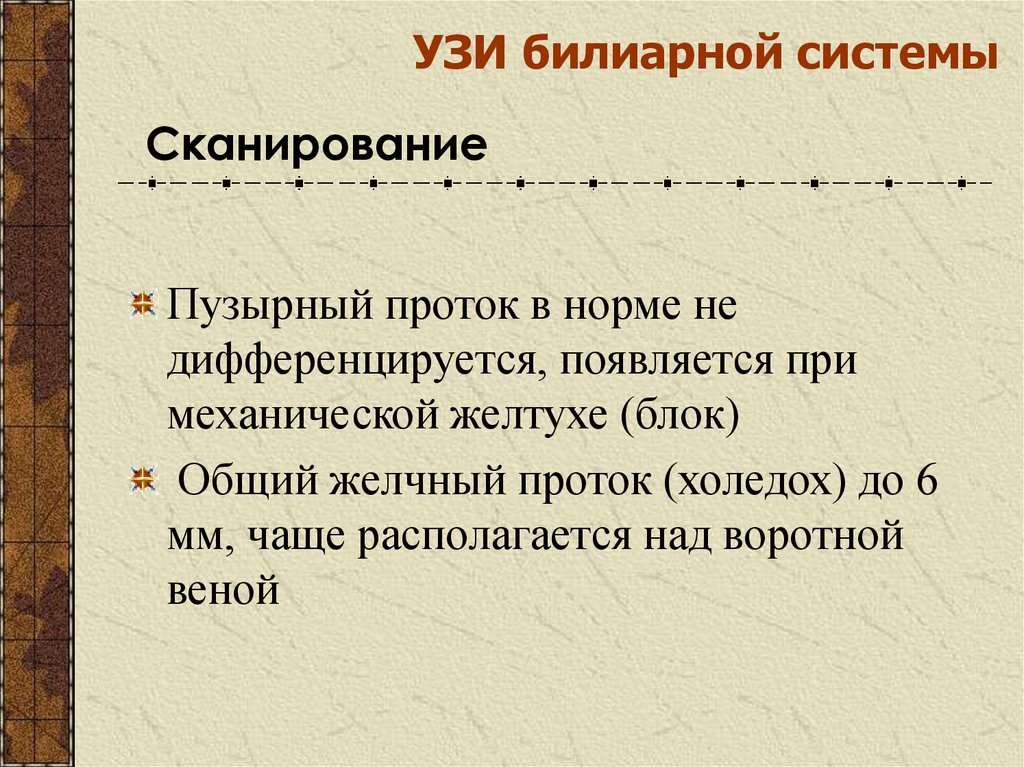 УЗИ билиарной системы

Сканирование

Пузырный проток в норме не дифференцируется, появляется при механической желтухе (блок)

Общий желчный проток (холедох) до 6 мм, чаще располагается над воротной веной